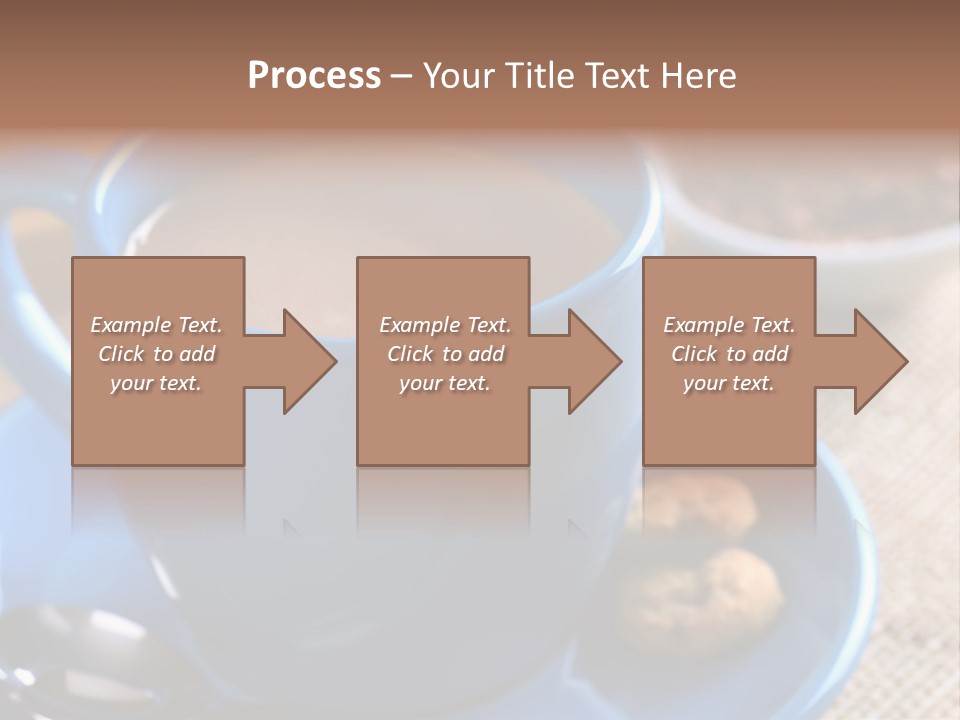 Process – Your Title Text Here

Example Text. Click to add your text.

Example Text. Click to add your text.

Example Text. Click to add your text.